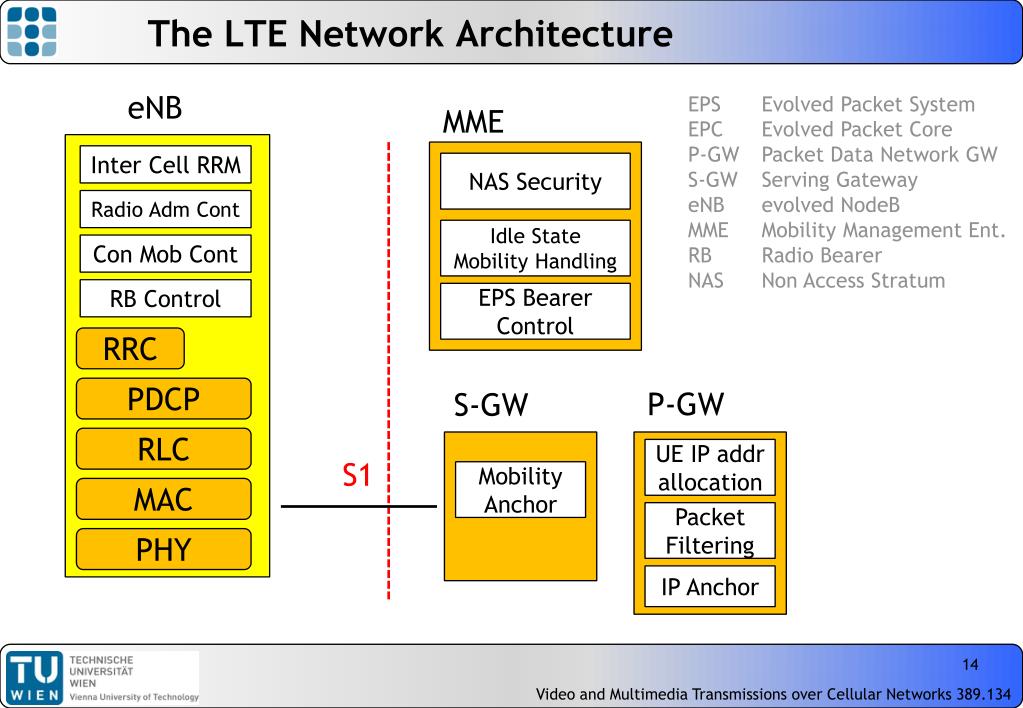 The LTE Network Architecture

eNB

Inter Cell RRM

Radio Adm Cont

Con Mob Cont

RB Control

RRC

PDCP

RLC

MAC

PHY

S1

MME

NAS Security

Idle State Mobility Handling

EPS Bearer Control

S-GW

Mobility Anchor

P-GW

UE IP addr allocation

Packet Filtering

IP Anchor

| | |
|---|---|
| EPS | Evolved Packet System |
| EPC | Evolved Packet Core |
| P-GW | Packet Data Network GW |
| S-GW | Serving Gateway |
| eNB | evolved NodeB |
| MME | Mobility Management Ent. |
| RB | Radio Bearer |
| NAS | Non Access Stratum |

TU WIEN TECHNISCHE UNIVERSITÄT WIEN Vienna University of Technology

14

Video and Multimedia Transmissions over Cellular Networks 389.134